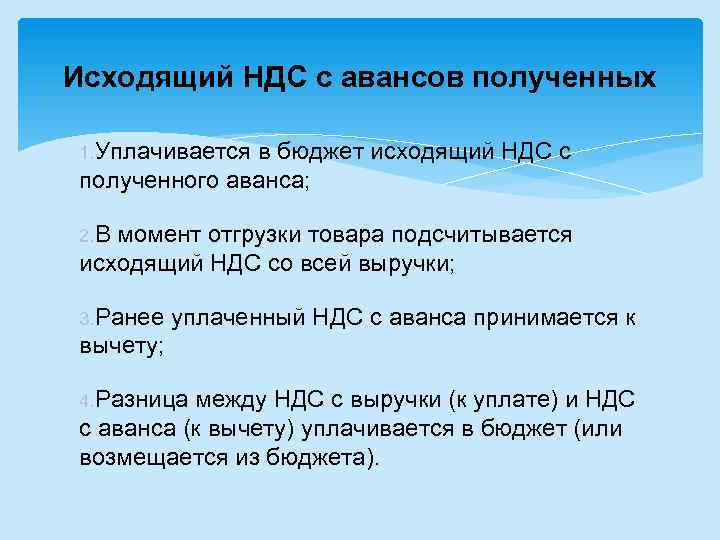 Исходящий НДС с авансов полученных

1.Уплачивается в бюджет исходящий НДС с полученного аванса;

2.В момент отгрузки товара подсчитывается исходящий НДС со всей выручки;

3.Ранее уплаченный НДС с аванса принимается к вычету;

4.Разница между НДС с выручки (к уплате) и НДС с аванса (к вычету) уплачивается в бюджет (или возмещается из бюджета).